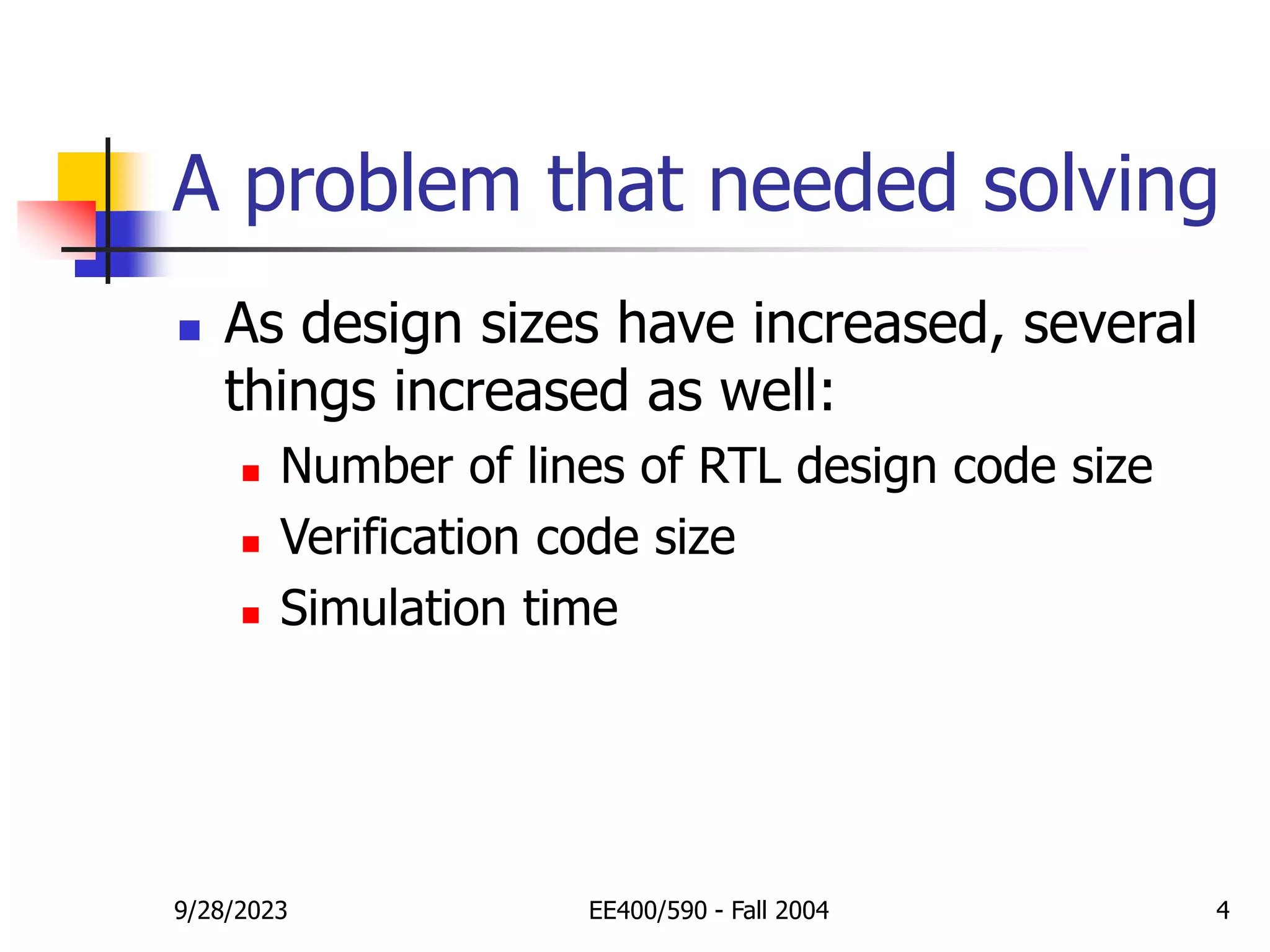 A problem that needed solving

- As design sizes have increased, several things increased as well:
  - Number of lines of RTL design code size
  - Verification code size
  - Simulation time

9/28/2023

EE400/590 - Fall 2004

4